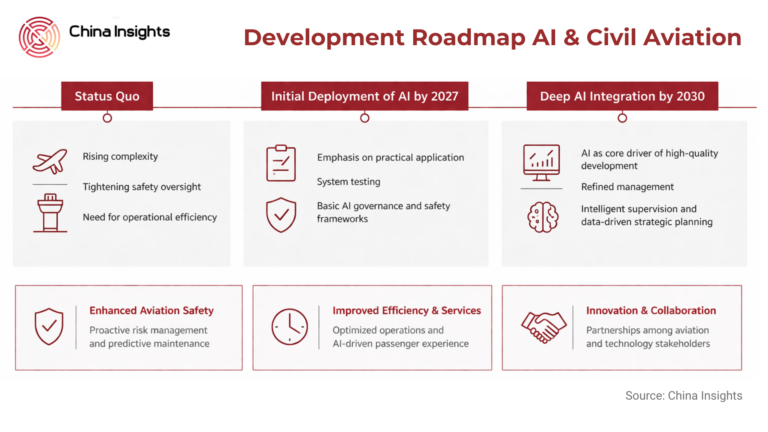 China Insights

Development Roadmap AI & Civil Aviation

Status Quo

Rising complexity

Tightening safety oversight

Need for operational efficiency

Initial Deployment of AI by 2027

Emphasis on practical application

System testing

Basic AI governance and safety frameworks

Deep AI Integration by 2030

AI as core driver of high-quality development

Refined management

Intelligent supervision and data-driven strategic planning

Enhanced Aviation Safety

Proactive risk management and predictive maintenance

Improved Efficiency & Services

Optimized operations and AI-driven passenger experience

Innovation & Collaboration

Partnerships among aviation and technology stakeholders

Source: China Insights